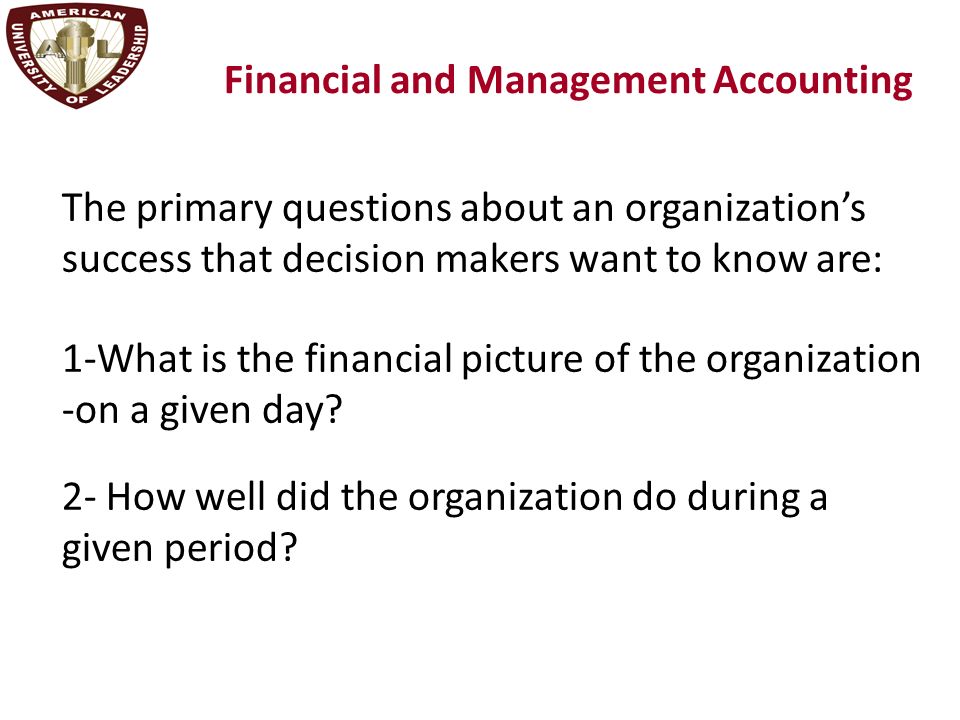 AMERICAN UNIVERSITY OF LEADERSHIP
AUL

Financial and Management Accounting

The primary questions about an organization's success that decision makers want to know are:

1-What is the financial picture of the organization -on a given day?

2- How well did the organization do during a given period?